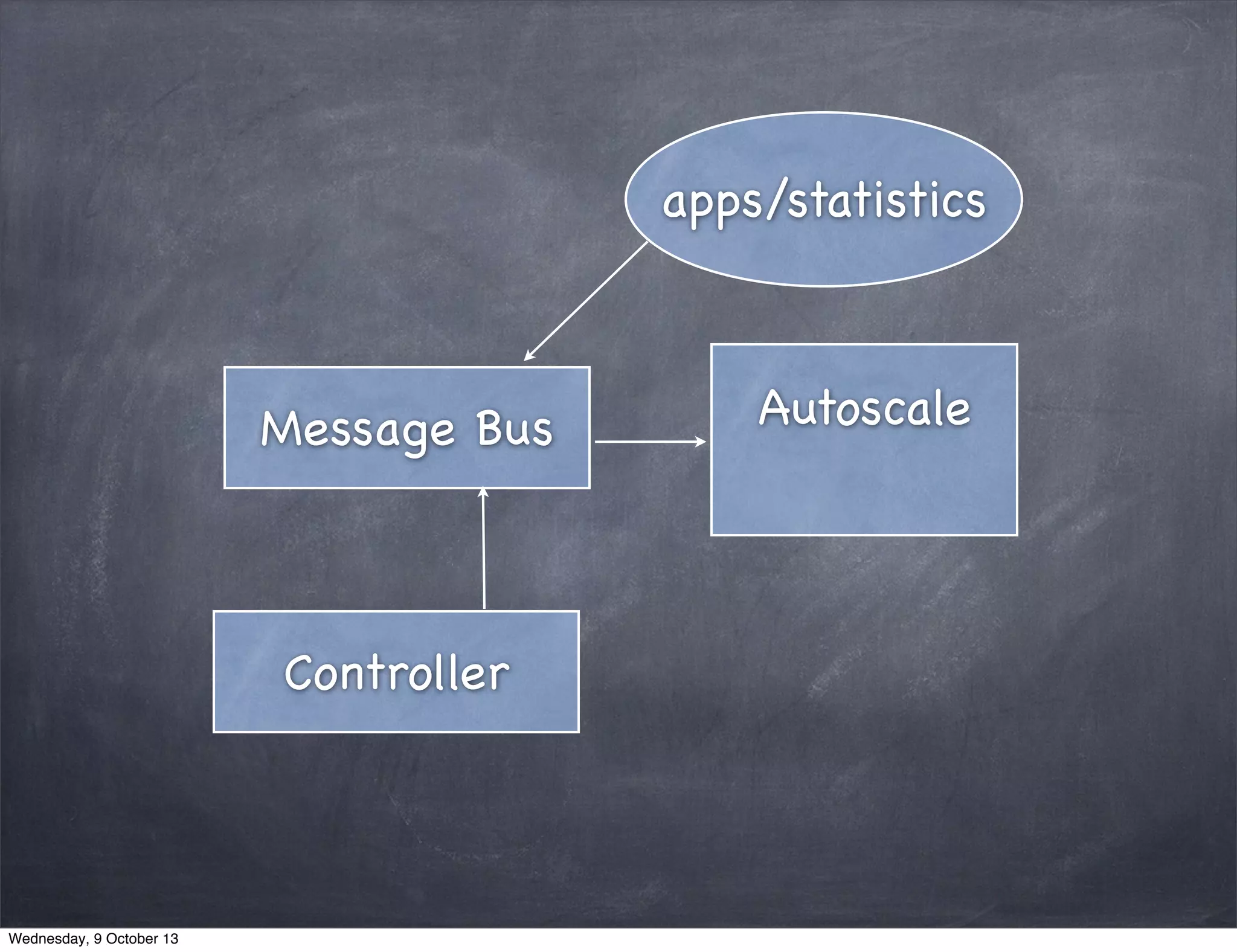 apps/statistics

Message Bus

Autoscale

Controller

Wednesday, 9 October 13